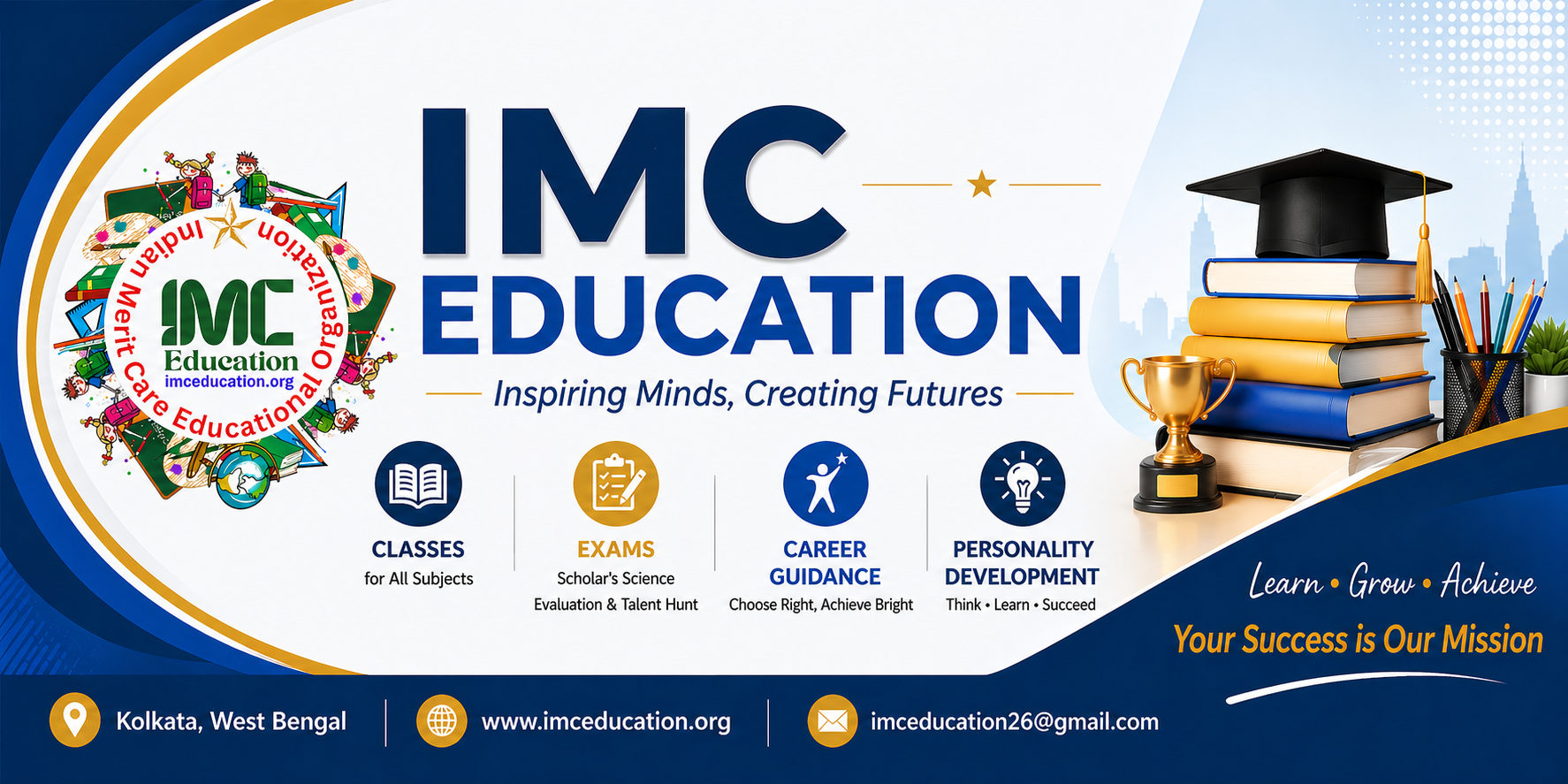 Indian Merit Care Educational Organization

IMC
Education
imceducation.org

IMC
EDUCATION

Inspiring Minds, Creating Futures

CLASSES
for All Subjects

EXAMS
Scholar's Science Evaluation & Talent Hunt

CAREER GUIDANCE
Choose Right, Achieve Bright

PERSONALITY DEVELOPMENT
Think • Learn • Succeed

Learn • Grow • Achieve
Your Success is Our Mission

Kolkata, West Bengal
www.imceducation.org
imceducation26@gmail.com